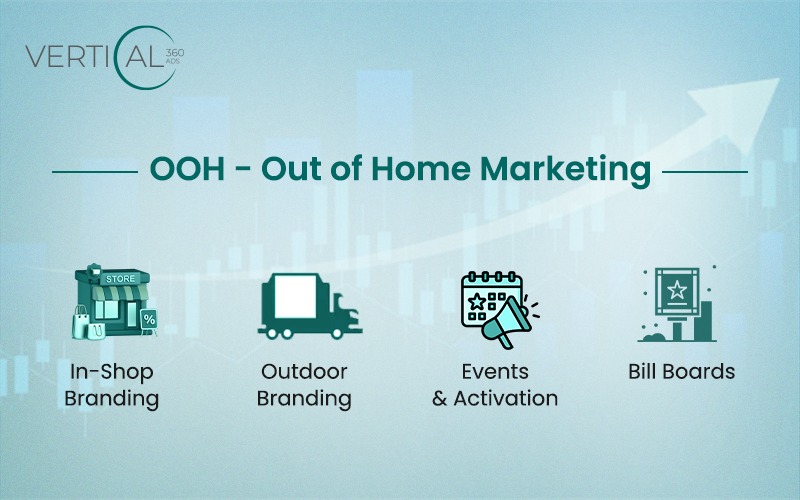 VERTICAL 360 ADS

OOH - Out of Home Marketing

STORE

%

In-Shop Branding

Outdoor Branding

Events & Activation

Bill Boards